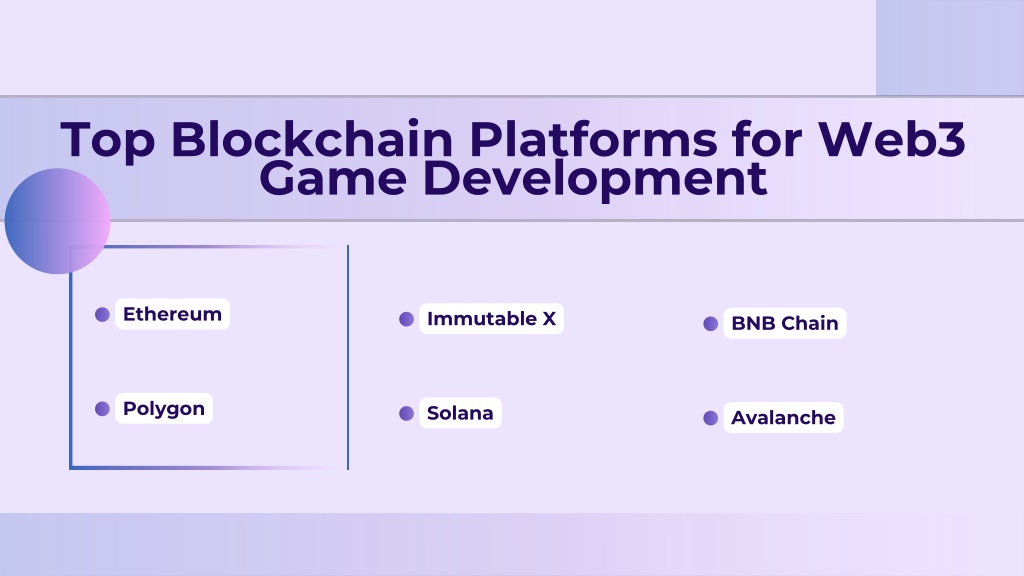 Top Blockchain Platforms for Web3 Game Development

Ethereum

Polygon

Immutable X

Solana

BNB Chain

Avalanche